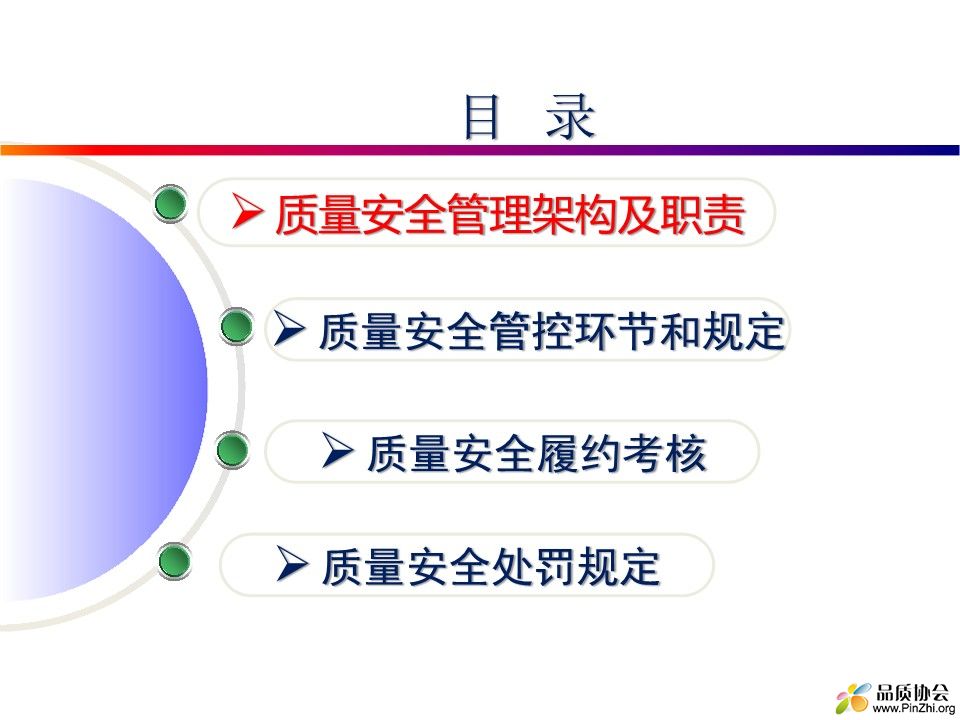 目 录

➢ 质量安全管理架构及职责

➢ 质量安全管控环节和规定

➢ 质量安全履约考核

➢ 质量安全处罚规定

品质协会
www.PinZhi.org